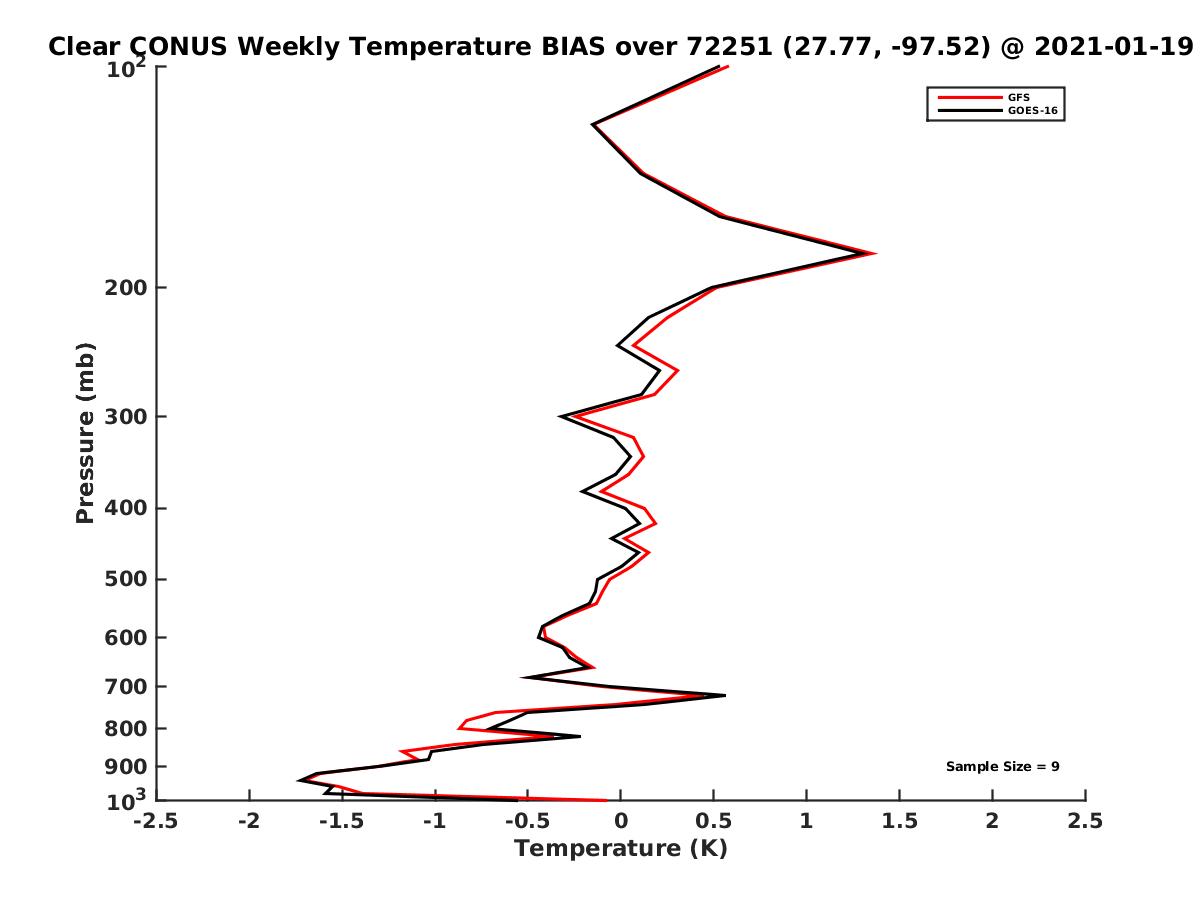 Clear CONUS Weekly Temperature BIAS over 72251 (27.77, -97.52) @ 2021-01-19

GFS
GOES-16

Pressure (mb)

$10^2$
200
300
400
500
600
700
800
900
$10^3$

Sample Size = 9

-2.5
-2
-1.5
-1
-0.5
0
0.5
1
1.5
2
2.5
Temperature (K)